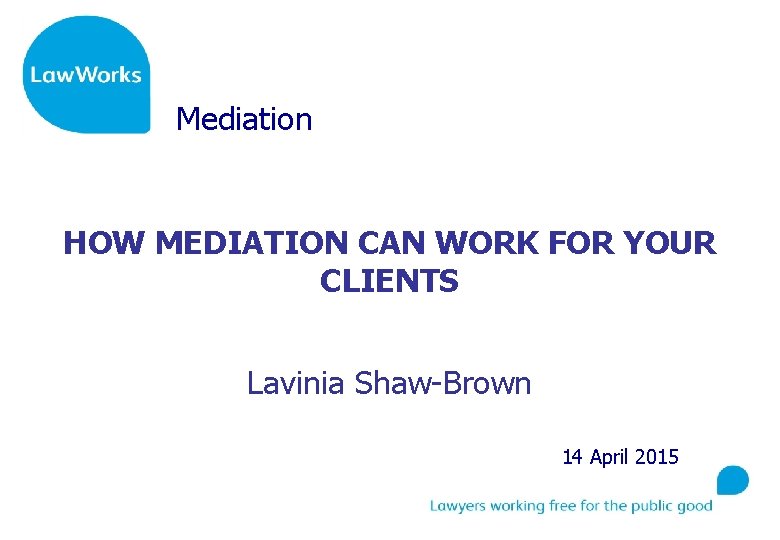 LawWorks

Mediation

HOW MEDIATION CAN WORK FOR YOUR CLIENTS

Lavinia Shaw-Brown

14 April 2015

Lawyers working free for the public good